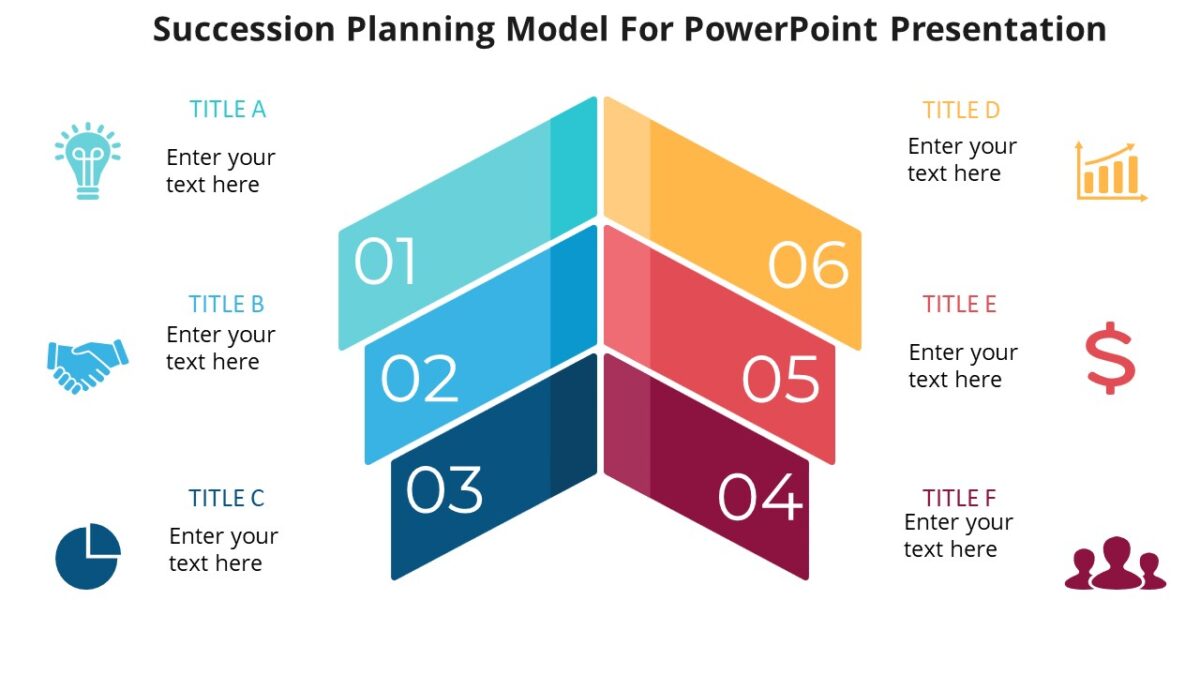 Succession Planning Model For PowerPoint Presentation

TITLE A
Enter your text here

TITLE B
Enter your text here

TITLE C
Enter your text here

01

02

03

06

05

04

TITLE D
Enter your text here

TITLE E
Enter your text here

TITLE F
Enter your text here